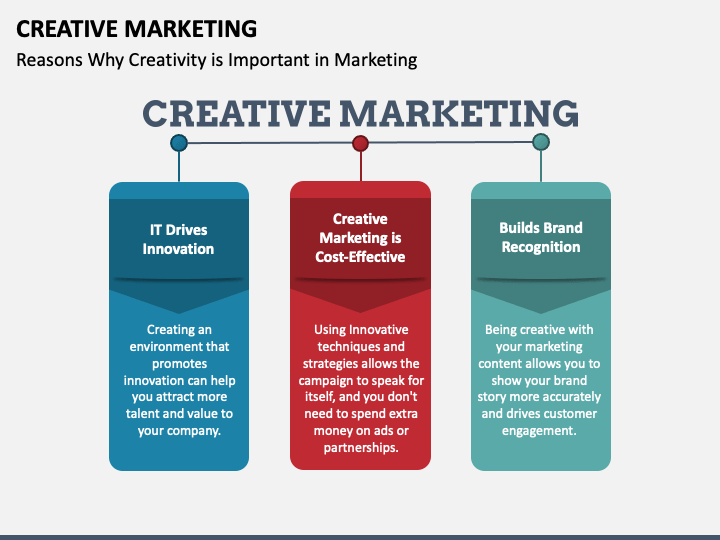 CREATIVE MARKETING

Reasons Why Creativity is Important in Marketing

CREATIVE MARKETING

IT Drives Innovation

Creating an environment that promotes innovation can help you attract more talent and value to your company.

Creative Marketing is Cost-Effective

Using Innovative techniques and strategies allows the campaign to speak for itself, and you don't need to spend extra money on ads or partnerships.

Builds Brand Recognition

Being creative with your marketing content allows you to show your brand story more accurately and drives customer engagement.